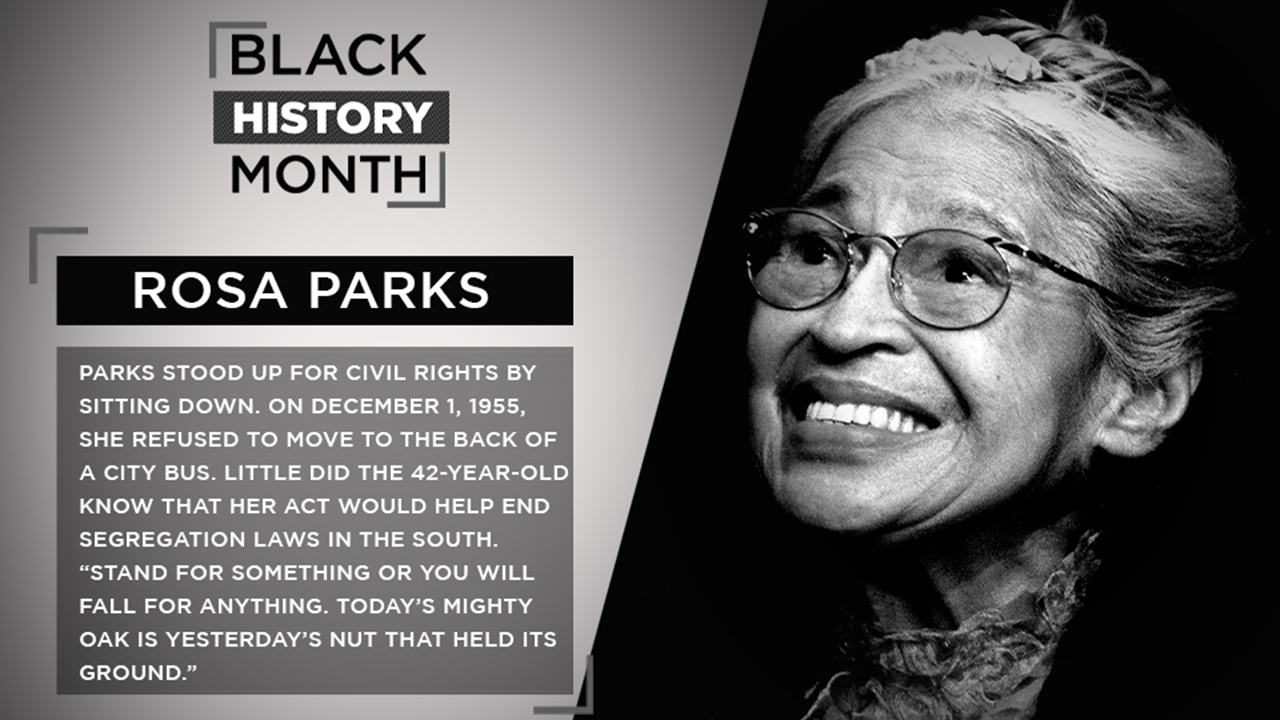 BLACK HISTORY MONTH

ROSA PARKS

PARKS STOOD UP FOR CIVIL RIGHTS BY SITTING DOWN. ON DECEMBER 1, 1955, SHE REFUSED TO MOVE TO THE BACK OF A CITY BUS. LITTLE DID THE 42-YEAR-OLD KNOW THAT HER ACT WOULD HELP END SEGREGATION LAWS IN THE SOUTH. “STAND FOR SOMETHING OR YOU WILL FALL FOR ANYTHING. TODAY’S MIGHTY OAK IS YESTERDAY’S NUT THAT HELD ITS GROUND.”